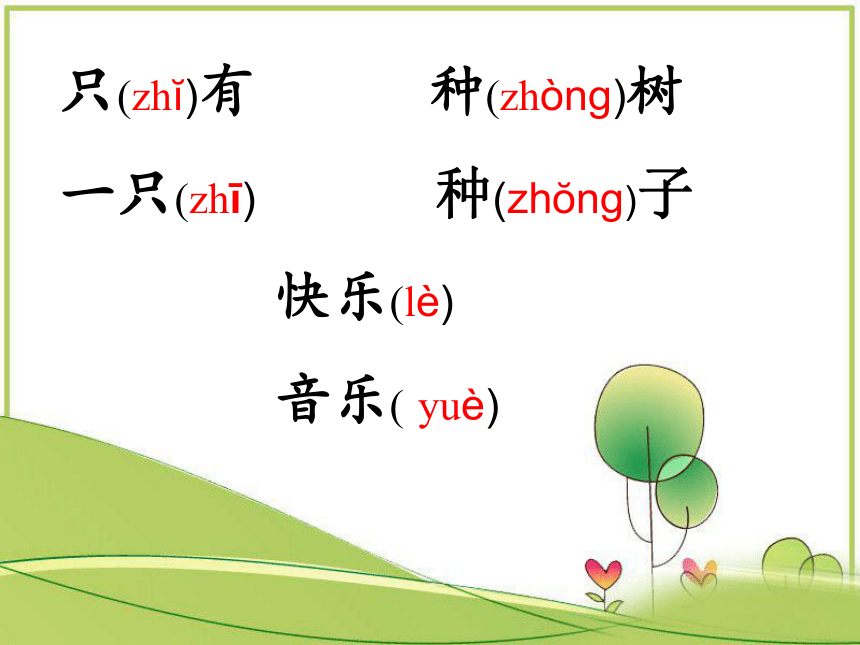 只(zhǐ)有 种(zhòng)树

一只(zhī) 种(zhǒng)子

快乐(lè)

音乐( yuè)